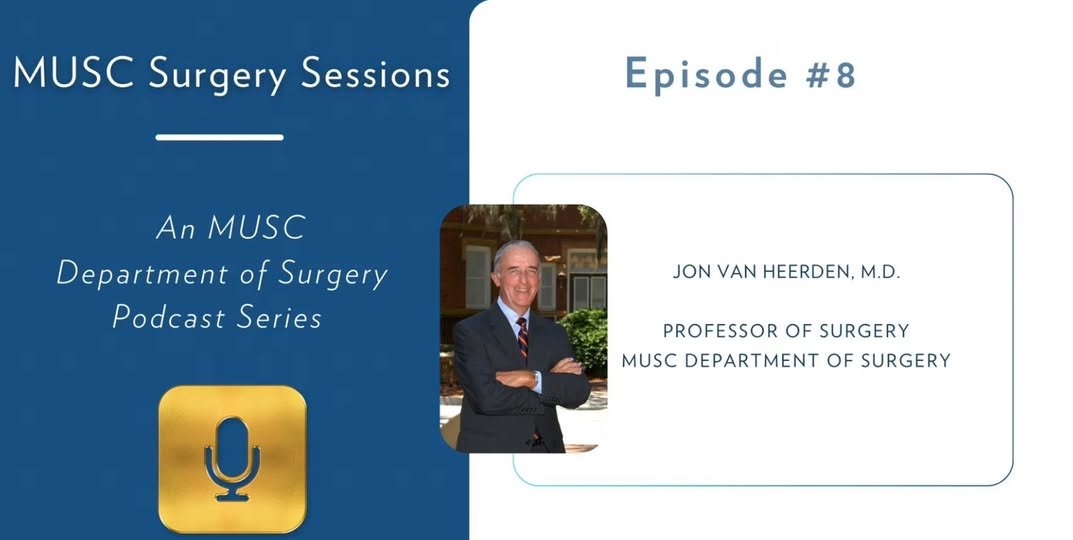 MUSC Surgery Sessions

An MUSC Department of Surgery Podcast Series

Episode #8

JON VAN HEERDEN, M.D.

PROFESSOR OF SURGERY
MUSC DEPARTMENT OF SURGERY